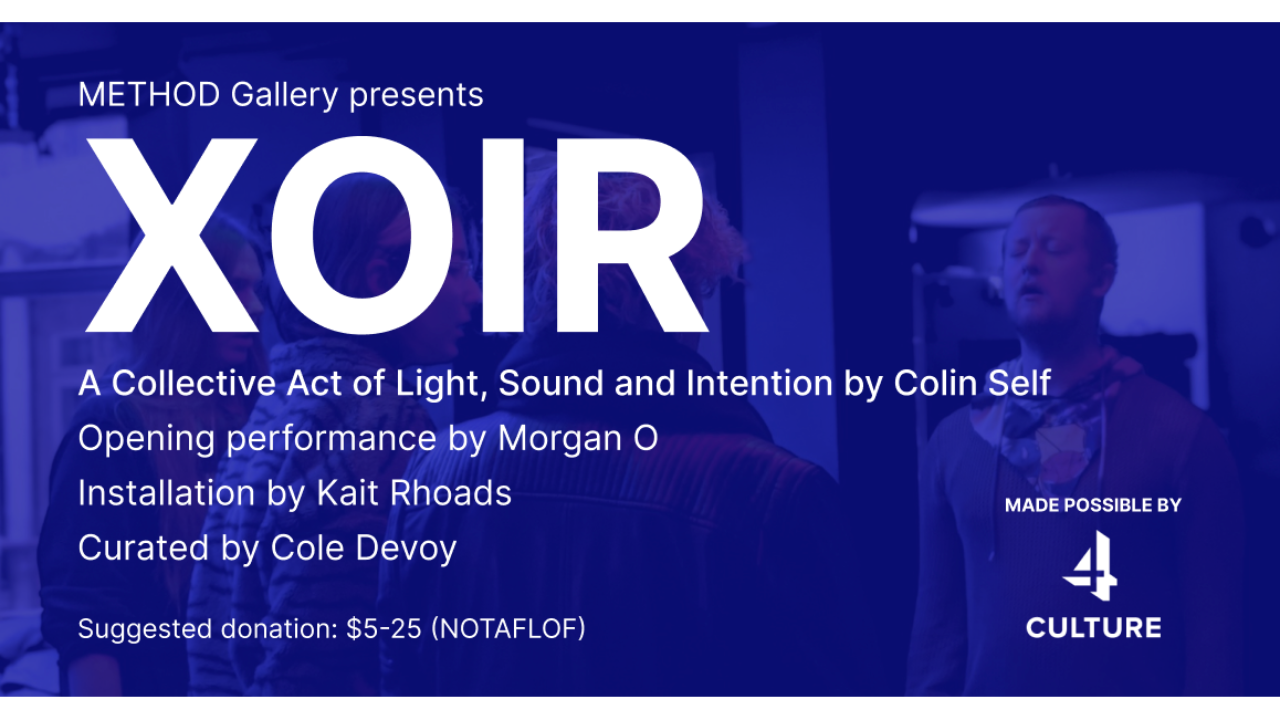 METHOD Gallery presents

XOIR

A Collective Act of Light, Sound and Intention by Colin Self

Opening performance by Morgan O

Installation by Kait Rhoads

Curated by Cole Devoy

Suggested donation: $5-25 (NOTAFLOF)

MADE POSSIBLE BY

4

CULTURE